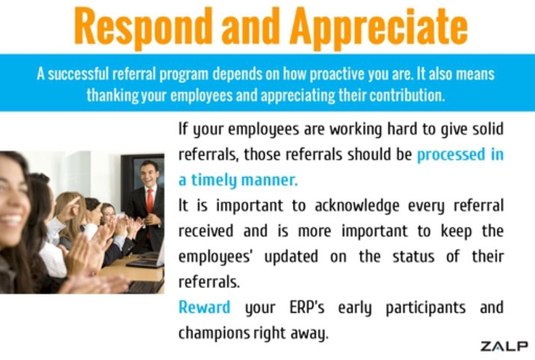 Respond and Appreciate

A successful referral program depends on how proactive you are. It also means thanking your employees and appreciating their contribution.

If your employees are working hard to give solid referrals, those referrals should be processed in a timely manner.

It is important to acknowledge every referral received and is more important to keep the employees' updated on the status of their referrals.

Reward your ERP's early participants and champions right away.

ZALP